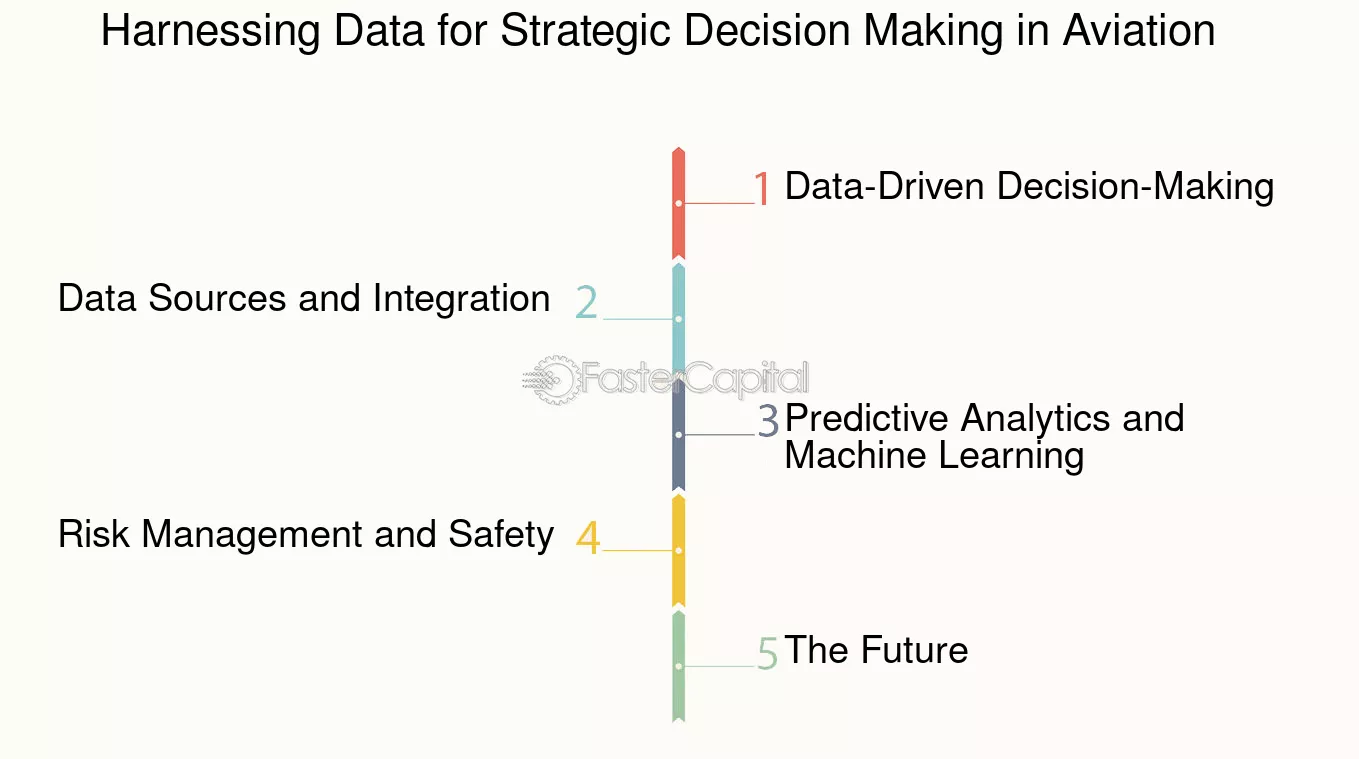 Harnessing Data for Strategic Decision Making in Aviation

1 Data-Driven Decision-Making

Data Sources and Integration 2

FasterCapital

3 Predictive Analytics and Machine Learning

Risk Management and Safety 4

5 The Future